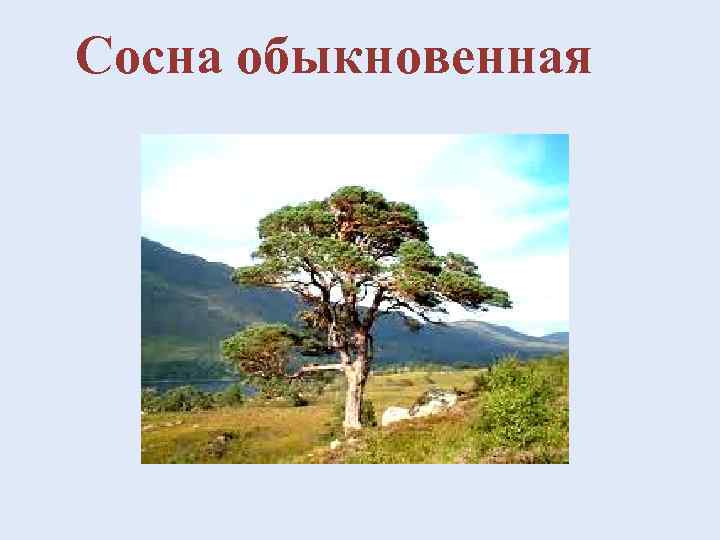 Сосна обыкновенная